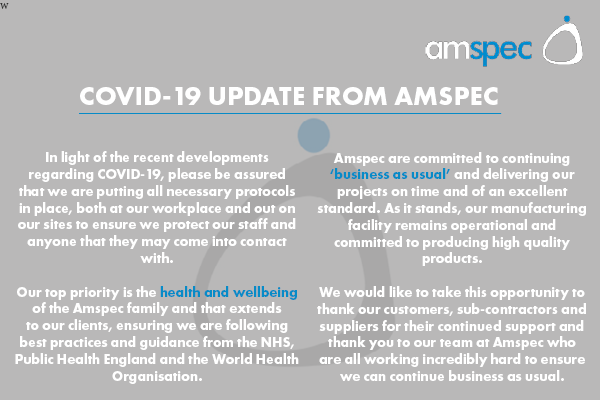 w

amspec

COVID-19 UPDATE FROM AMSPEC

In light of the recent developments regarding COVID-19, please be assured that we are putting all necessary protocols in place, both at our workplace and out on our sites to ensure we protect our staff and anyone that they may come into contact with.

Our top priority is the health and wellbeing of the Amspec family and that extends to our clients, ensuring we are following best practices and guidance from the NHS, Public Health England and the World Health Organisation.

Amspec are committed to continuing 'business as usual' and delivering our projects on time and of an excellent standard. As it stands, our manufacturing facility remains operational and committed to producing high quality products.

We would like to take this opportunity to thank our customers, sub-contractors and suppliers for their continued support and thank you to our team at Amspec who are all working incredibly hard to ensure we can continue business as usual.